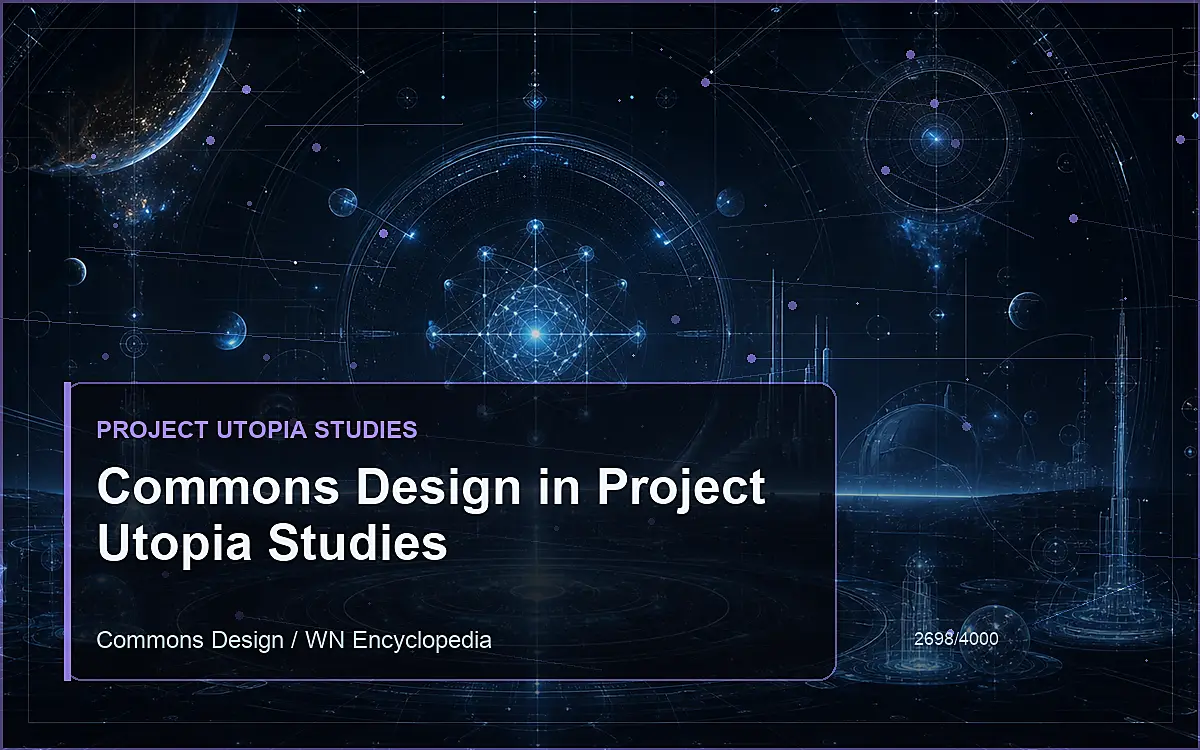 PROJECT UTOPIA STUDIES

Commons Design in Project Utopia Studies

Commons Design / WN Encyclopedia

2698/4000